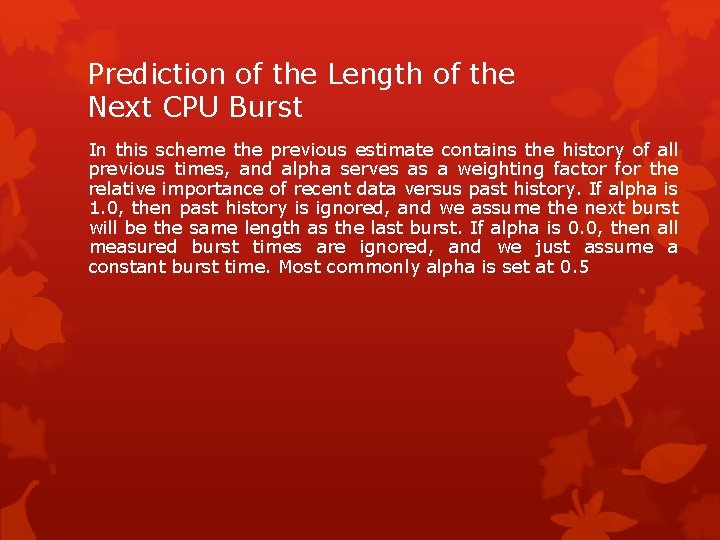 Prediction of the Length of the Next CPU Burst

In this scheme the previous estimate contains the history of all previous times, and alpha serves as a weighting factor for the relative importance of recent data versus past history. If alpha is 1.0, then past history is ignored, and we assume the next burst will be the same length as the last burst. If alpha is 0.0, then all measured burst times are ignored, and we just assume a constant burst time. Most commonly alpha is set at 0.5